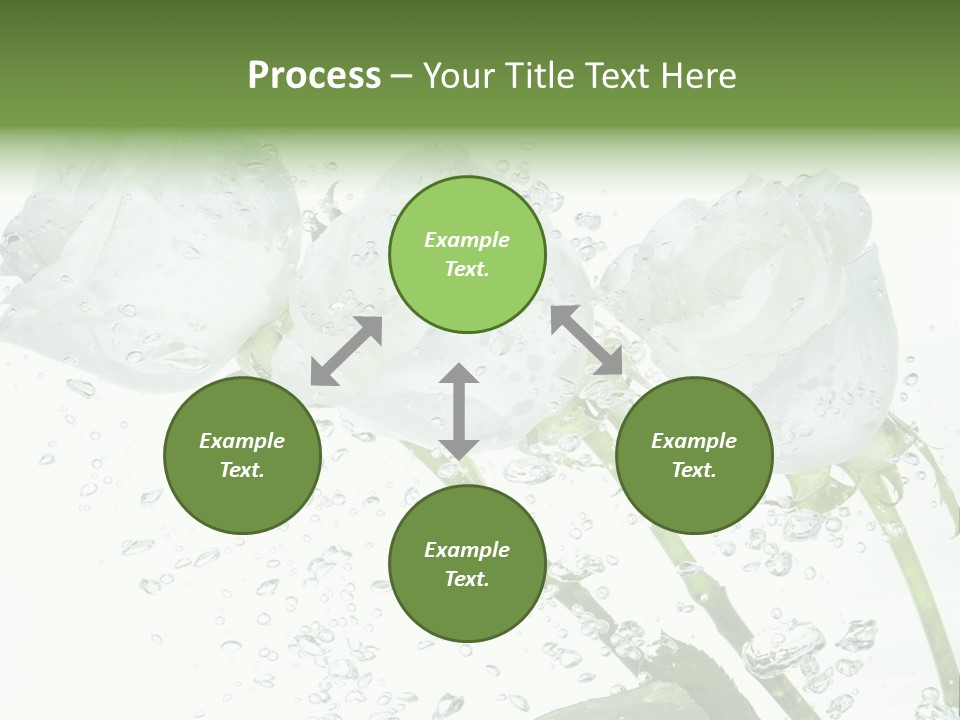 Process – Your Title Text Here

Example Text.

Example Text.

Example Text.

Example Text.